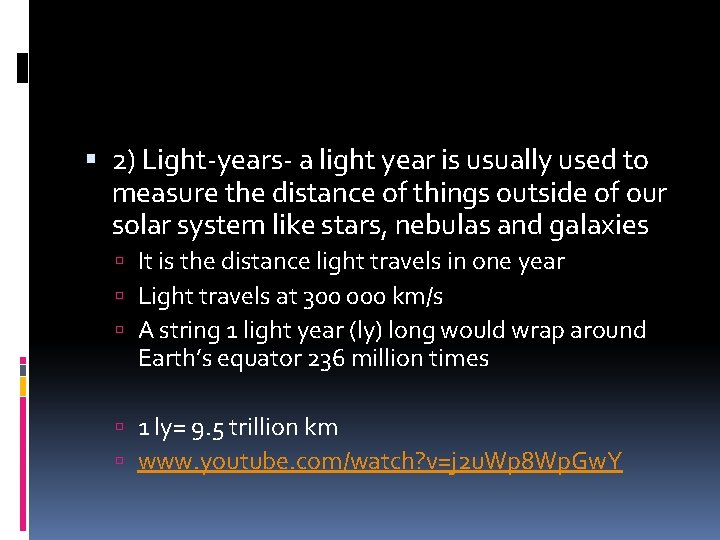 2) Light-years- a light year is usually used to measure the distance of things outside of our solar system like stars, nebulas and galaxies

It is the distance light travels in one year

Light travels at 300 000 km/s

A string 1 light year (ly) long would wrap around Earth's equator 236 million times

1 ly= 9.5 trillion km

www.youtube.com/watch?v=j2uWp8WpGwY